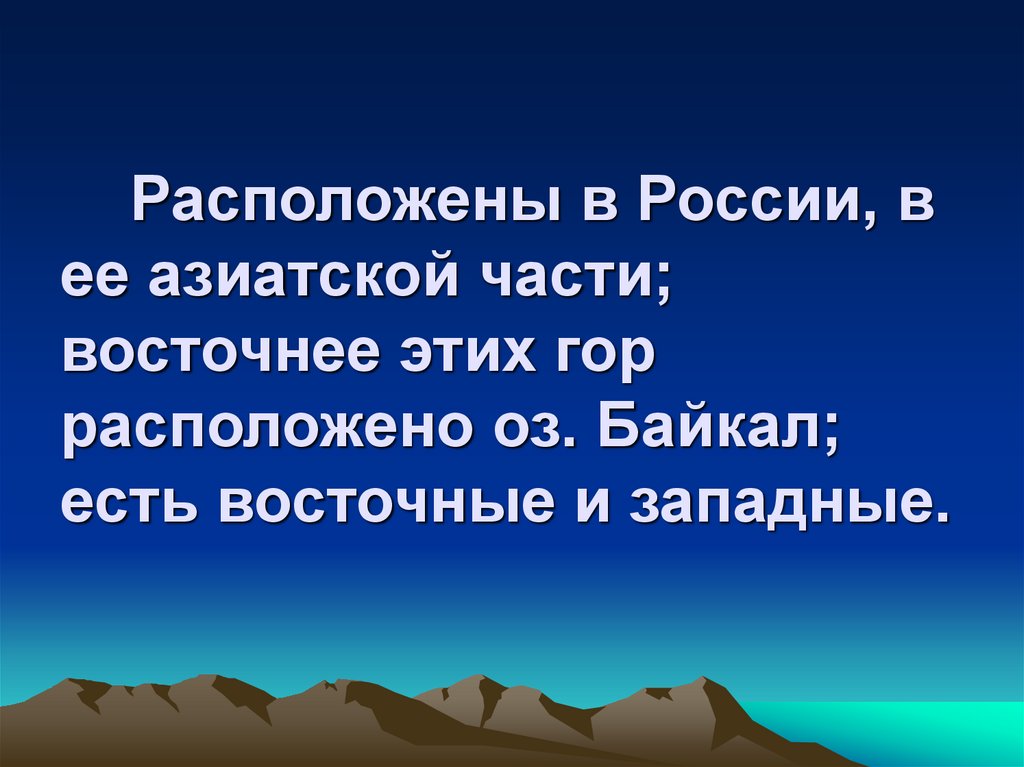 Расположены в России, в ее азиатской части; восточнее этих гор расположено оз. Байкал; есть восточные и западные.